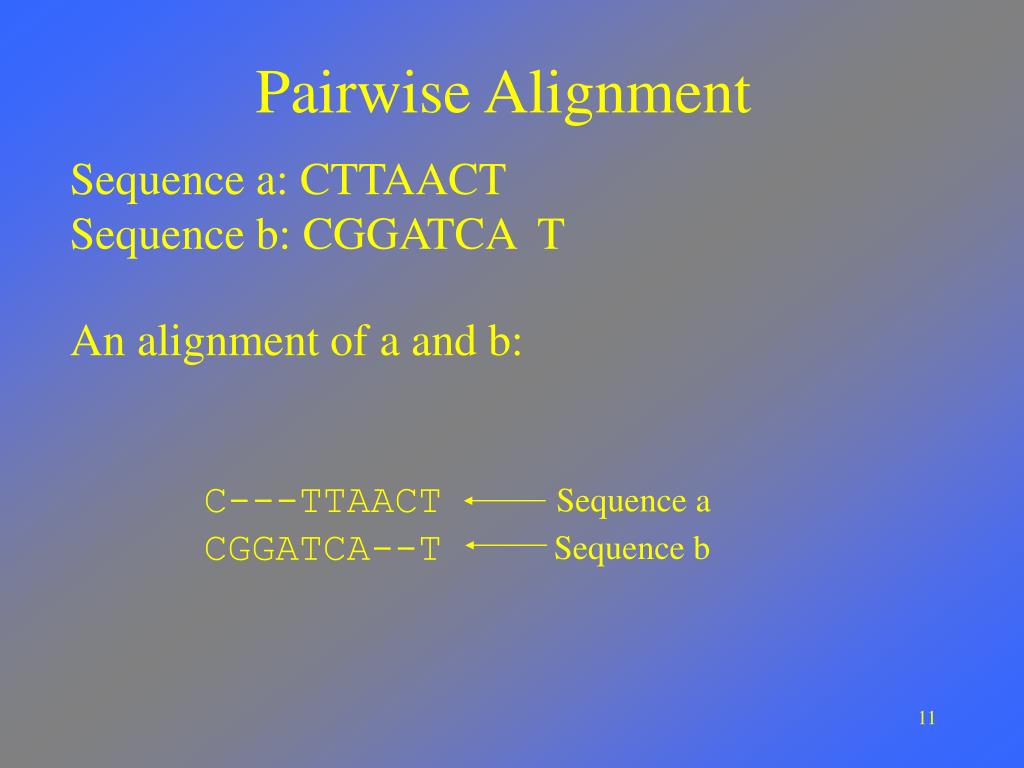 Pairwise Alignment

Sequence a: CTTAACT
Sequence b: CGGATCA T

An alignment of a and b:

C---TTAACT Sequence a
CGGATCA--T Sequence b

11